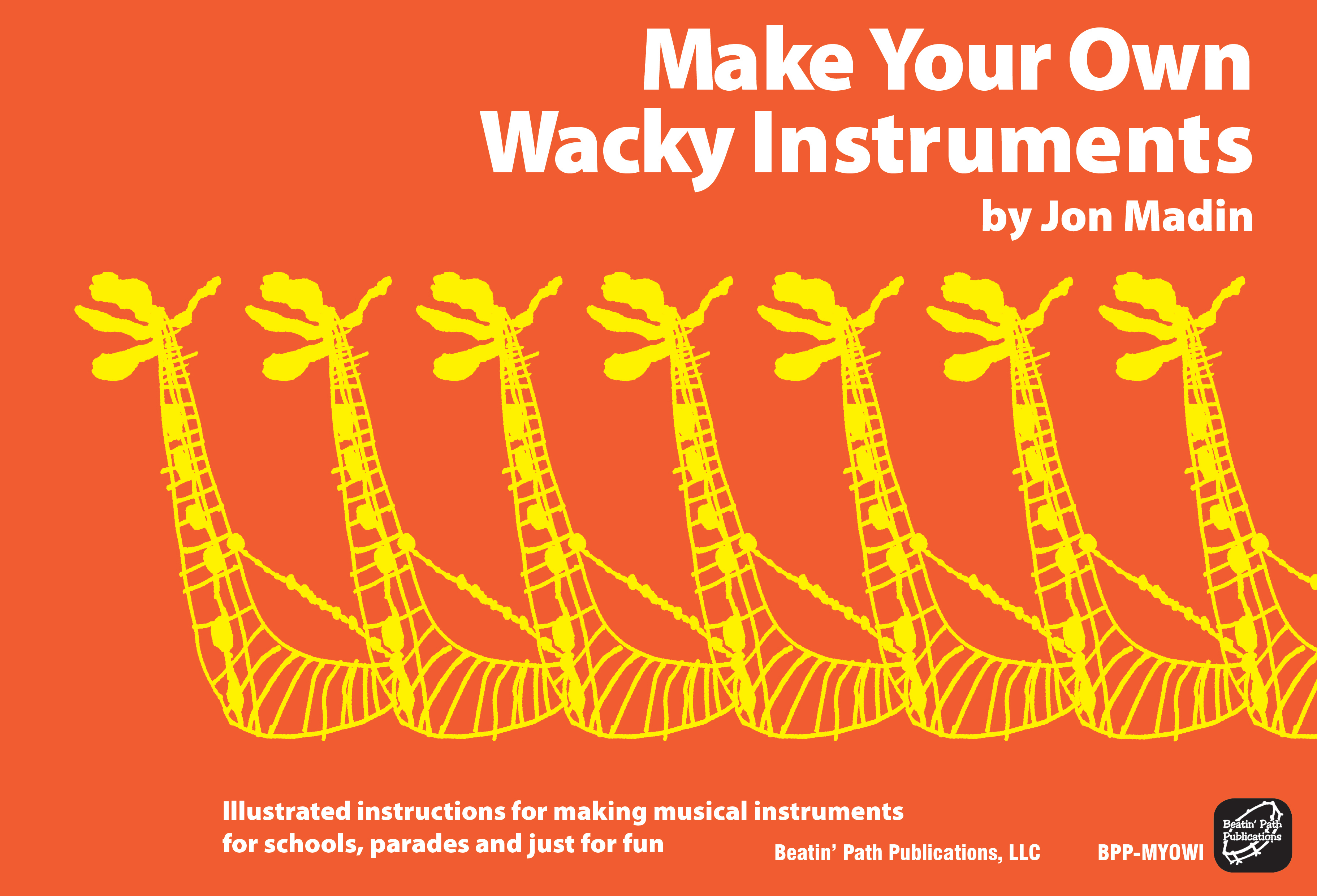 Make Your Own Wacky Instruments
by Jon Madin

Illustrated instructions for making musical instruments for schools, parades and just for fun

Beatin' Path Publications, LLC

BPP-MYOWI

Beatin' Path Publications